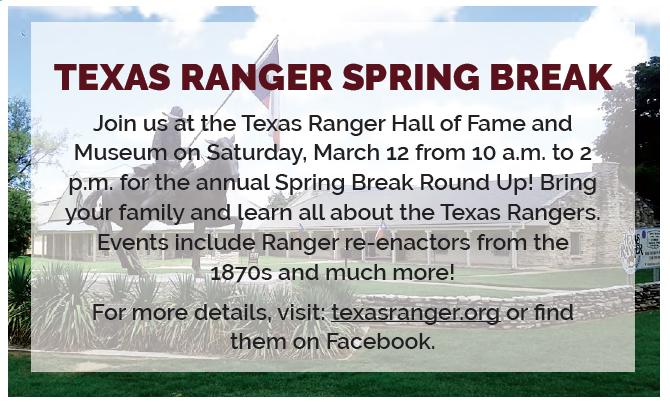 TEXAS RANGER SPRING BREAK

Join us at the Texas Ranger Hall of Fame and Museum on Saturday, March 12 from 10 a.m. to 2 p.m. for the annual Spring Break Round Up! Bring your family and learn all about the Texas Rangers. Events include Ranger re-enactors from the 1870s and much more!

For more details, visit: texasranger.org or find them on Facebook.